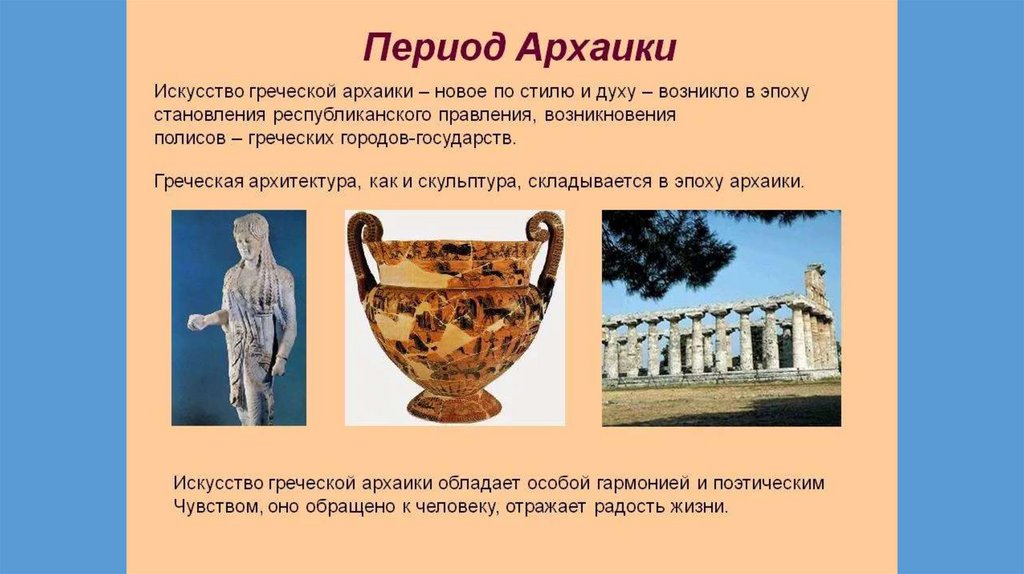 Период Архаики

Искусство греческой архаики – новое по стилю и духу – возникло в эпоху становления республиканского правления, возникновения полисов – греческих городов-государств.

Греческая архитектура, как и скульптура, складывается в эпоху архаики.

Искусство греческой архаики обладает особой гармонией и поэтическим Чувством, оно обращено к человеку, отражает радость жизни.